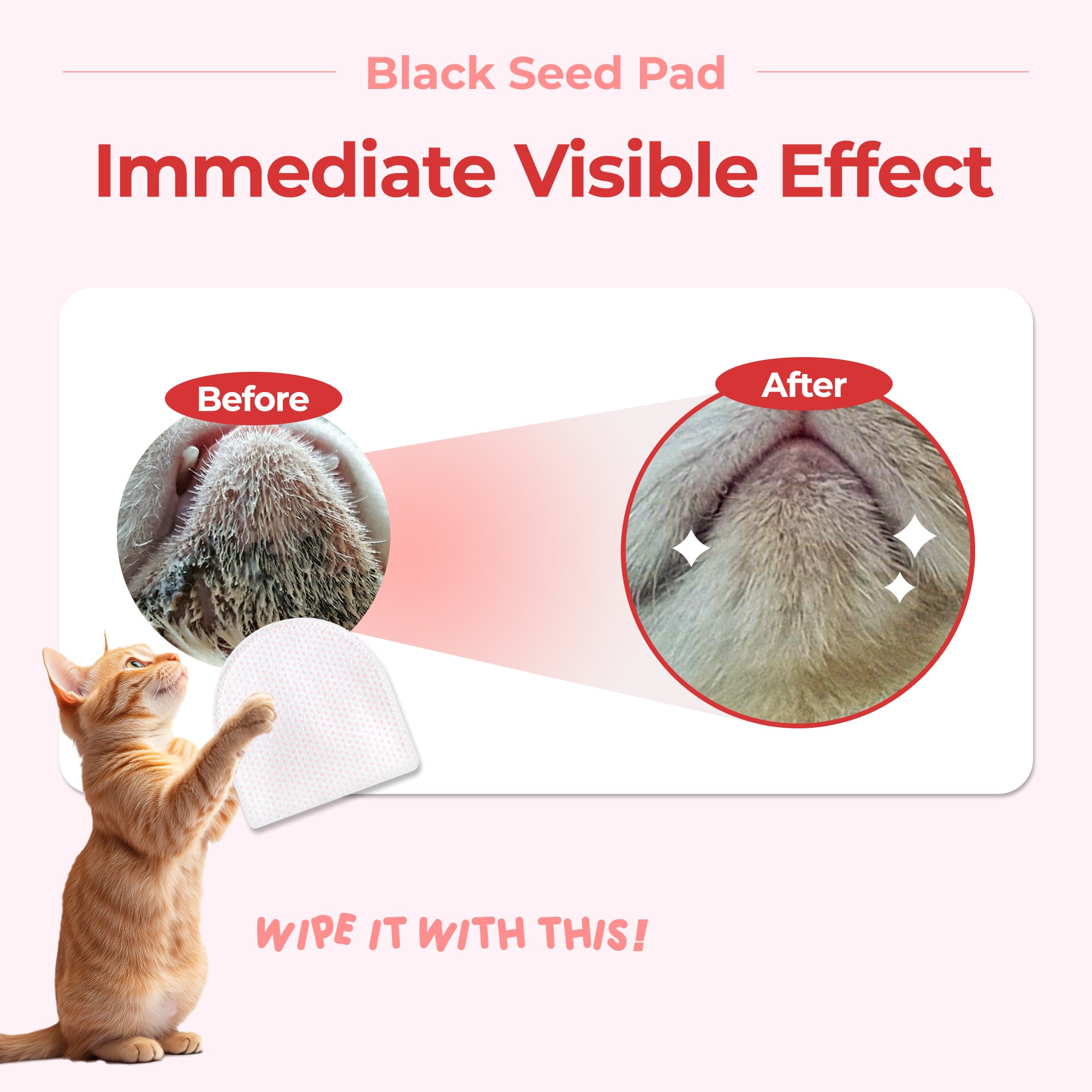 Black Seed Pad

Immediate Visible Effect

Before

After

WIPE IT WITH THIS!